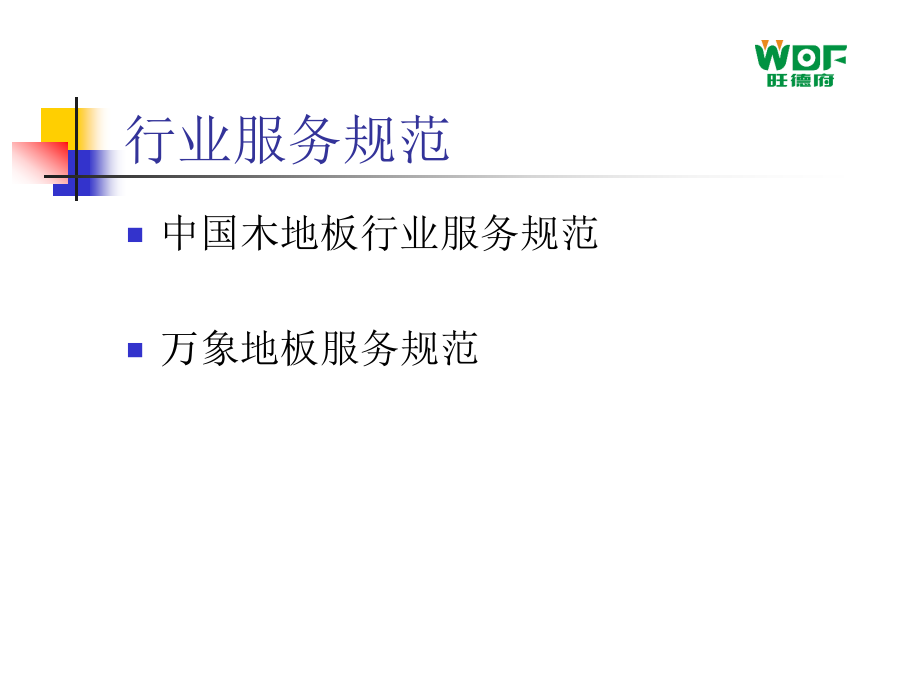 WDF
旺德府

行业服务规范

中国木地板行业服务规范

万象地板服务规范